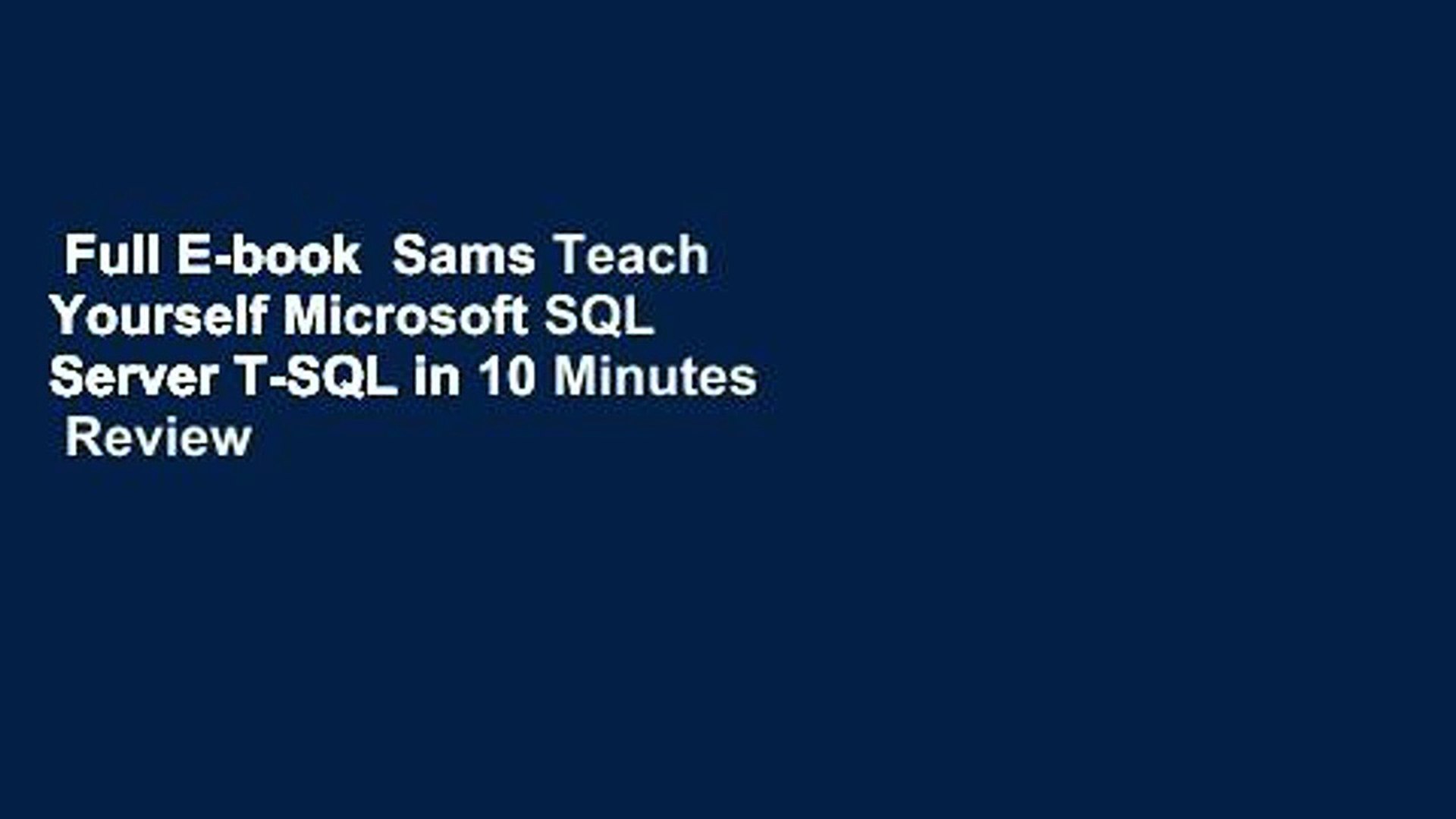 Full E-book Sams Teach Yourself Microsoft SQL Server T-SQL in 10 Minutes Review